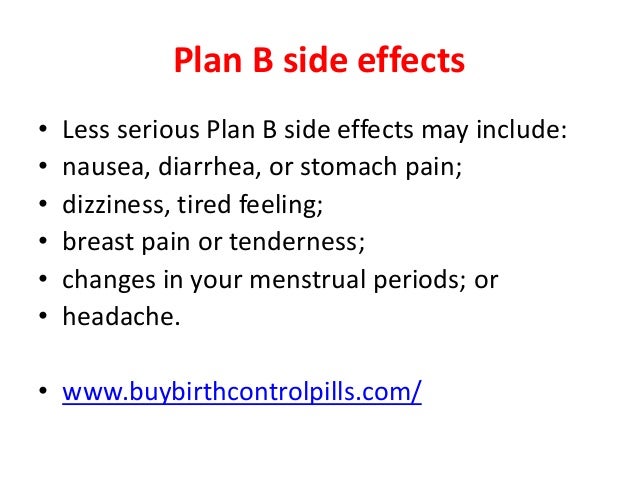 Plan B side effects

• Less serious Plan B side effects may include:
• nausea, diarrhea, or stomach pain;
• dizziness, tired feeling;
• breast pain or tenderness;
• changes in your menstrual periods; or
• headache.

• www.buybirthcontrolpills.com/